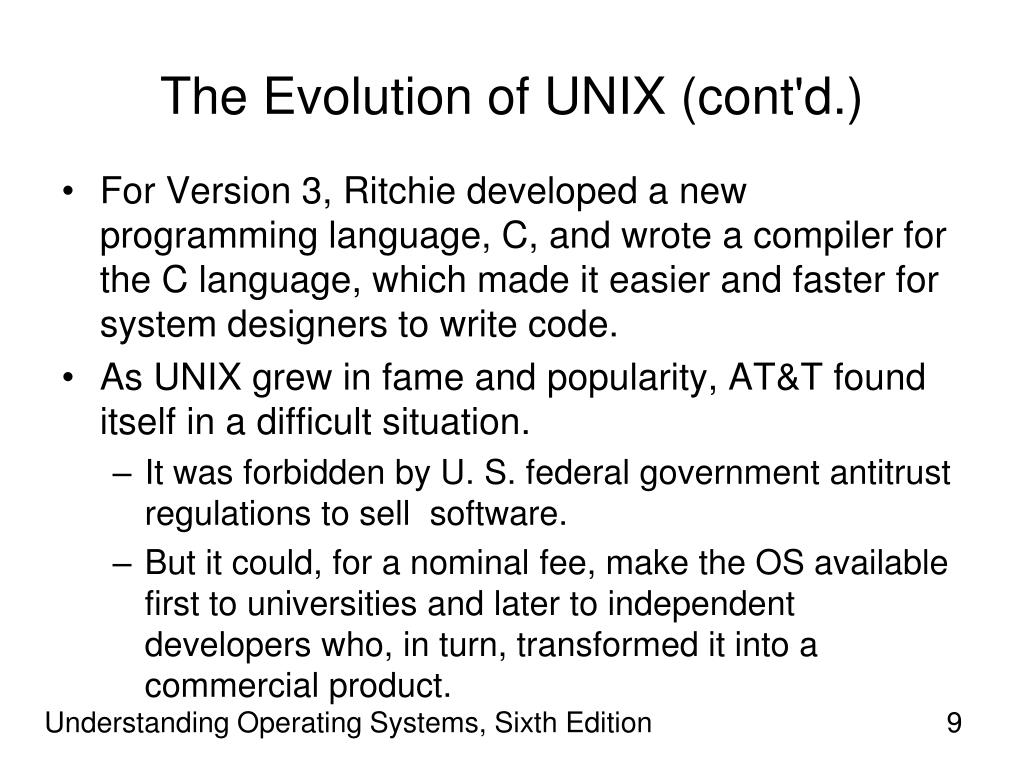 The Evolution of UNIX (cont'd.)

• For Version 3, Ritchie developed a new programming language, C, and wrote a compiler for the C language, which made it easier and faster for system designers to write code.
• As UNIX grew in fame and popularity, AT&T found itself in a difficult situation.
– It was forbidden by U. S. federal government antitrust regulations to sell software.
– But it could, for a nominal fee, make the OS available first to universities and later to independent developers who, in turn, transformed it into a commercial product.

Understanding Operating Systems, Sixth Edition
9